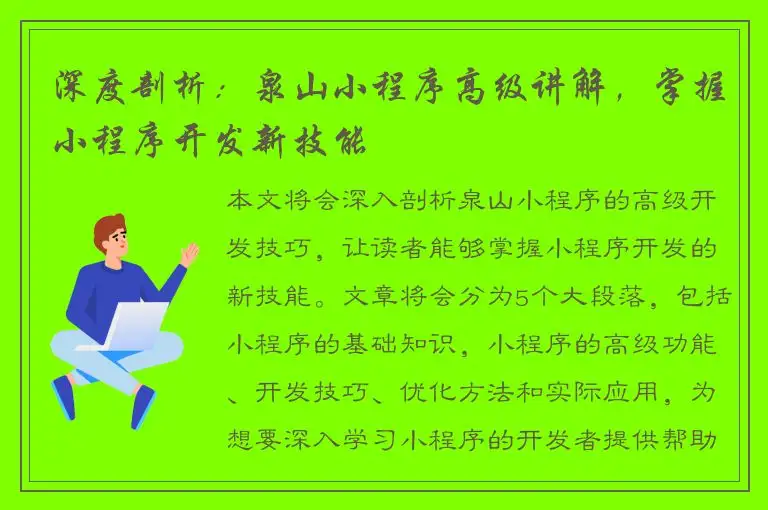 深度剖析：泉山小程序高级讲解，掌握小程序开发新技能

本文将会深入剖析泉山小程序的高级开发技巧，让读者能够掌握小程序开发的新技能。文章将会分为5个大段落，包括小程序的基础知识，小程序的高级功能、开发技巧、优化方法和实际应用，为想要深入学习小程序的开发者提供帮助